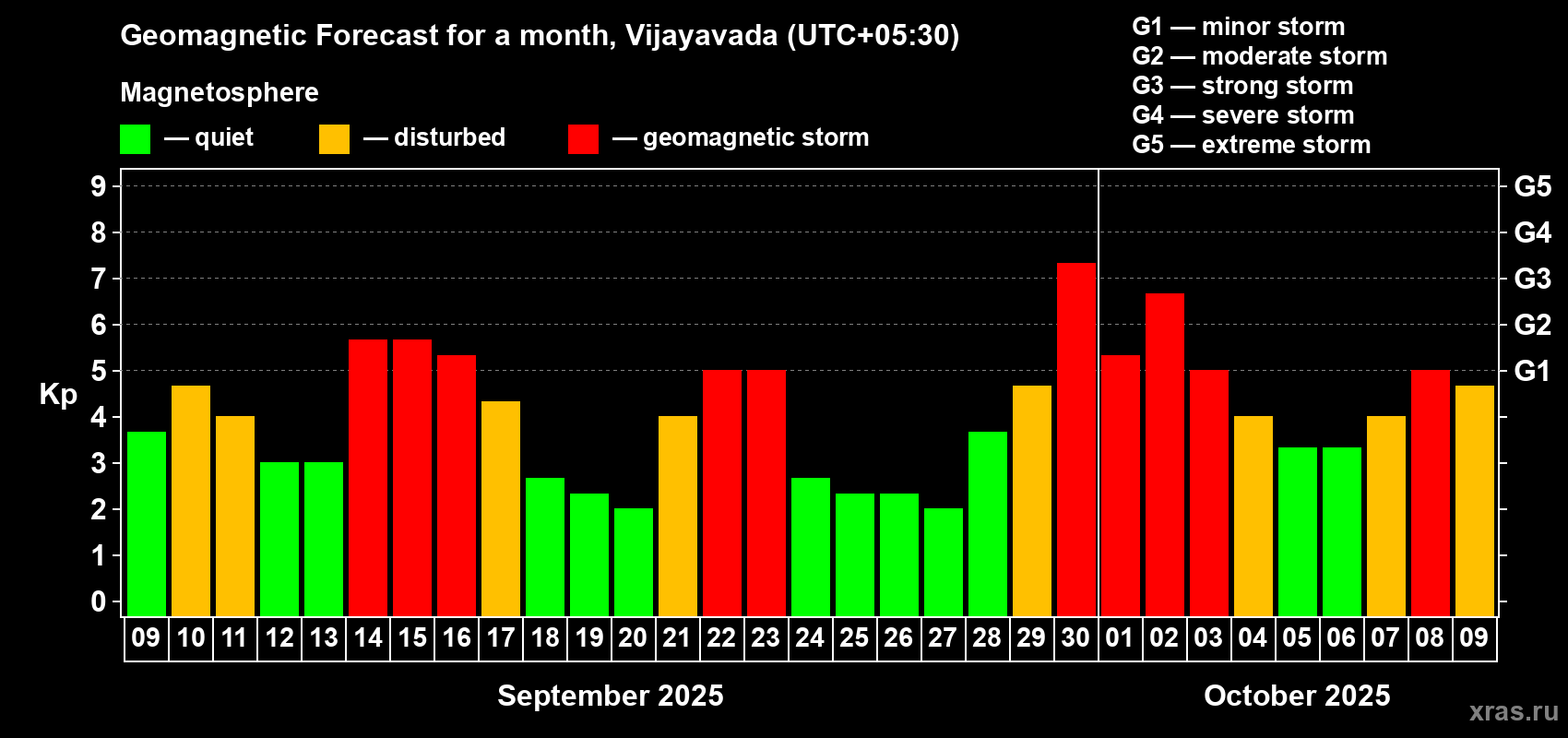 Geomagnetic Forecast for a month, Vijayavada (UTC+05:30)

Magnetosphere

— quiet — disturbed — geomagnetic storm

G1 — minor storm
G2 — moderate storm
G3 — strong storm
G4 — severe storm
G5 — extreme storm

Kp

9
8
7
6
5
4
3
2
1
0

G5
G4
G3
G2
G1

09 10 11 12 13 14 15 16 17 18 19 20 21 22 23 24 25 26 27 28 29 30 01 02 03 04 05 06 07 08 09

September 2025

October 2025

xras.ru